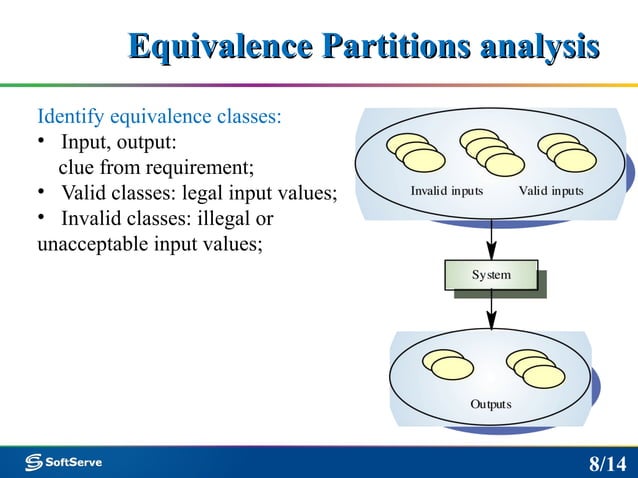 Equivalence Partitions analysis

Identify equivalence classes:
• Input, output:
clue from requirement;
• Valid classes: legal input values;
• Invalid classes: illegal or unacceptable input values;

Invalid inputs
Valid inputs
System
Outputs

SoftServe
8/14